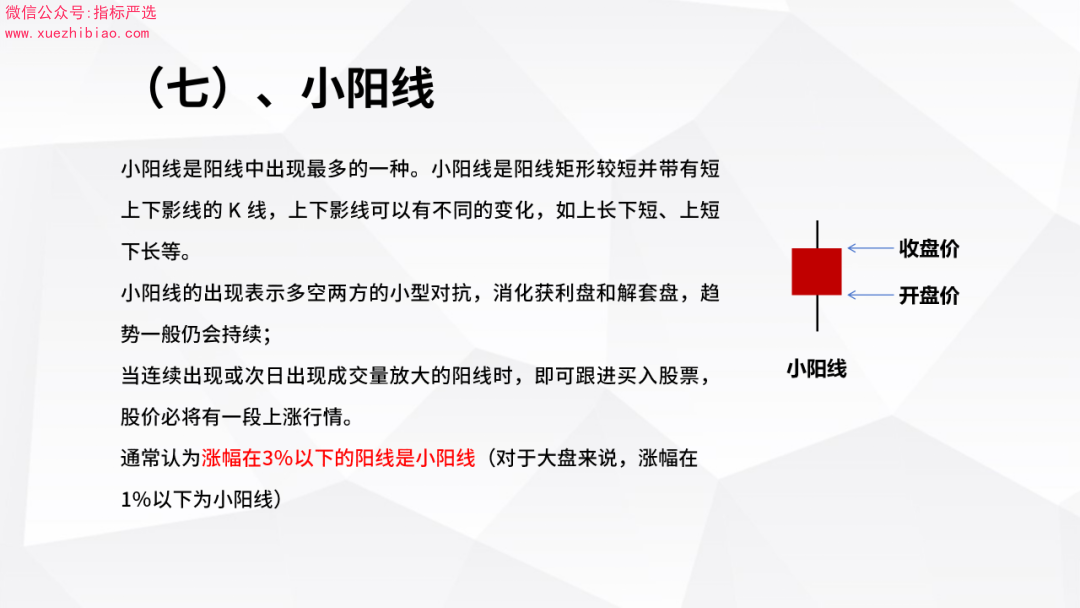 微信公众号:指标严选
www.xuezhibiao.com

（七）、小阳线

小阳线是阳线中出现最多的一种。小阳线是阳线矩形较短并带有短上下影线的 K 线，上下影线可以有不同的变化，如上长下短、上短下长等。

小阳线的出现表示多空两方的小型对抗，消化获利盘和解套盘，趋势一般仍会持续；

当连续出现或次日出现成交量放大的阳线时，即可跟进买入股票，股价必将有一段上涨行情。

通常认为涨幅在3%以下的阳线是小阳线（对于大盘来说，涨幅在1%以下为小阳线）

收盘价
开盘价
小阳线